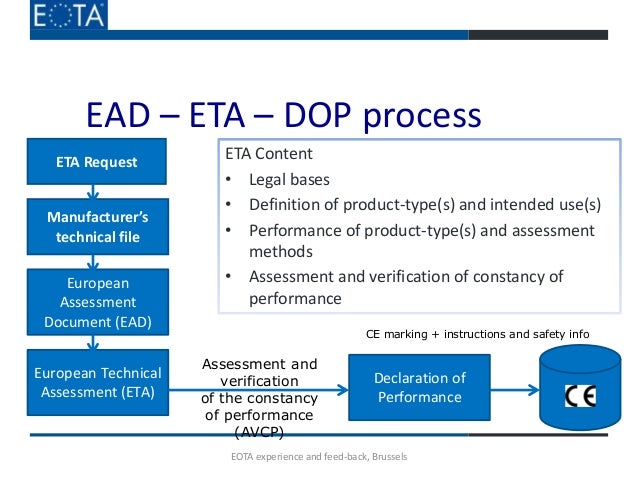 EOTA

EAD – ETA – DOP process

ETA Request

Manufacturer's technical file

European Assessment Document (EAD)

European Technical Assessment (ETA)

ETA Content
• Legal bases
• Definition of product-type(s) and intended use(s)
• Performance of product-type(s) and assessment methods
• Assessment and verification of constancy of performance

CE marking + instructions and safety info

Assessment and verification of the constancy of performance (AVCP)

Declaration of Performance

CE

EOTA experience and feed-back, Brussels